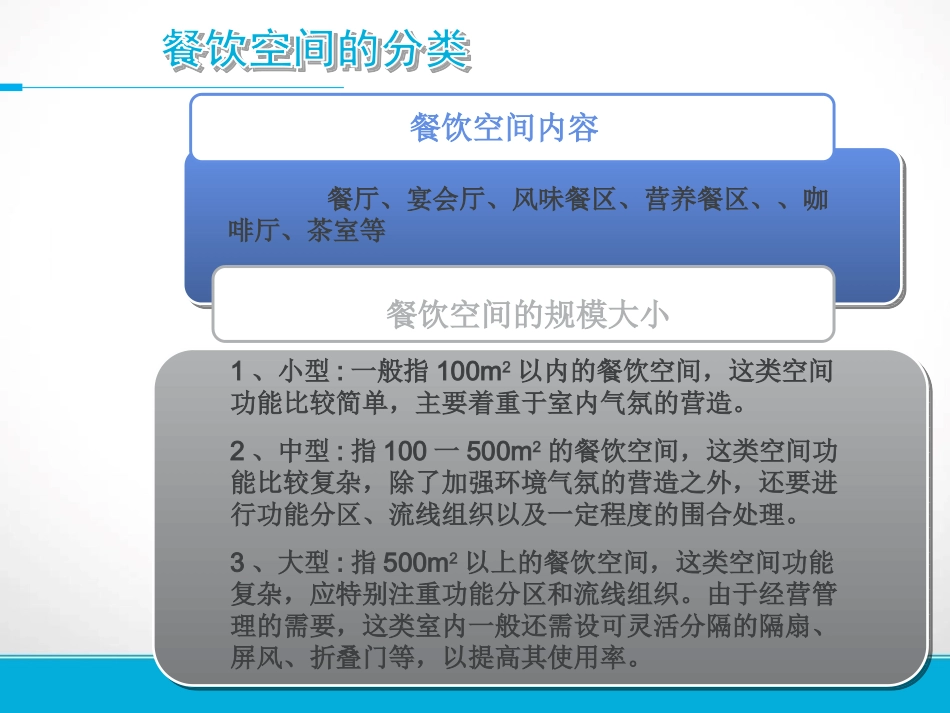 餐饮空间的分类

餐饮空间内容

餐厅、宴会厅、风味餐区、营养餐区、、咖啡厅、茶室等

餐饮空间的规模大小

1 、小型 : 一般指 100m$^2$ 以内的餐饮空间，这类空间功能比较简单，主要着重于室内气氛的营造。

2 、中型 : 指 100 一 500m$^2$ 的餐饮空间，这类空间功能比较复杂，除了加强环境气氛的营造之外，还要进行功能分区、流线组织以及一定程度的围合处理。

3 、大型 : 指 500m$^2$ 以上的餐饮空间，这类空间功能复杂，应特别注重功能分区和流线组织。由于经营管理的需要，这类室内一般还需设可灵活分隔的隔扇、屏风、折叠门等，以提高其使用率。